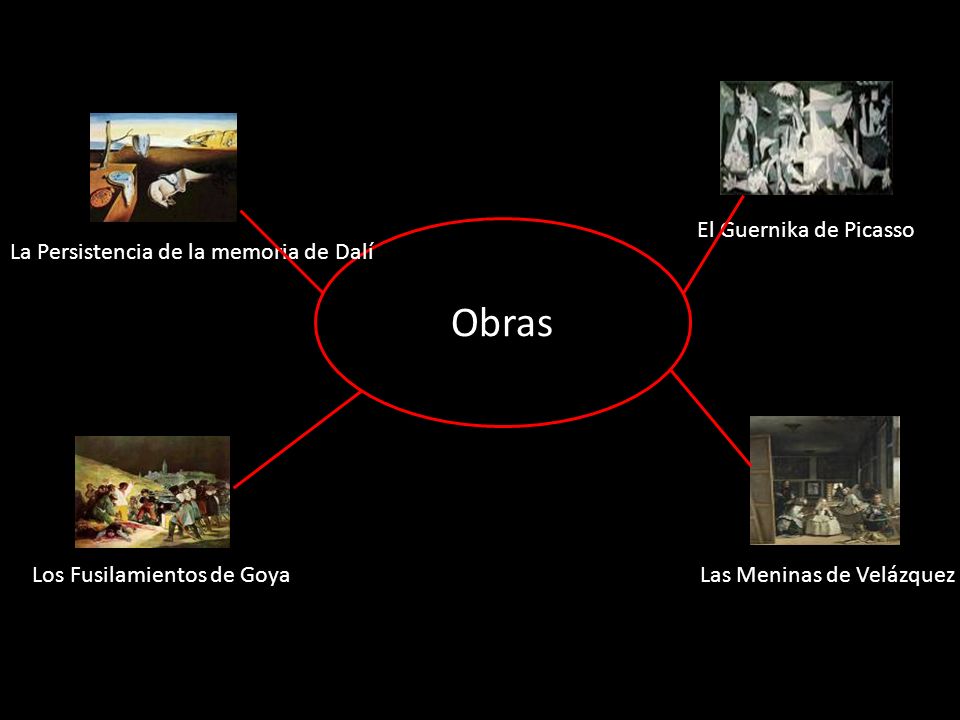 La Persistencia de la memoria de Dalí

El Guernika de Picasso

Obras

Los Fusilamientos de Goya

Las Meninas de Velázquez